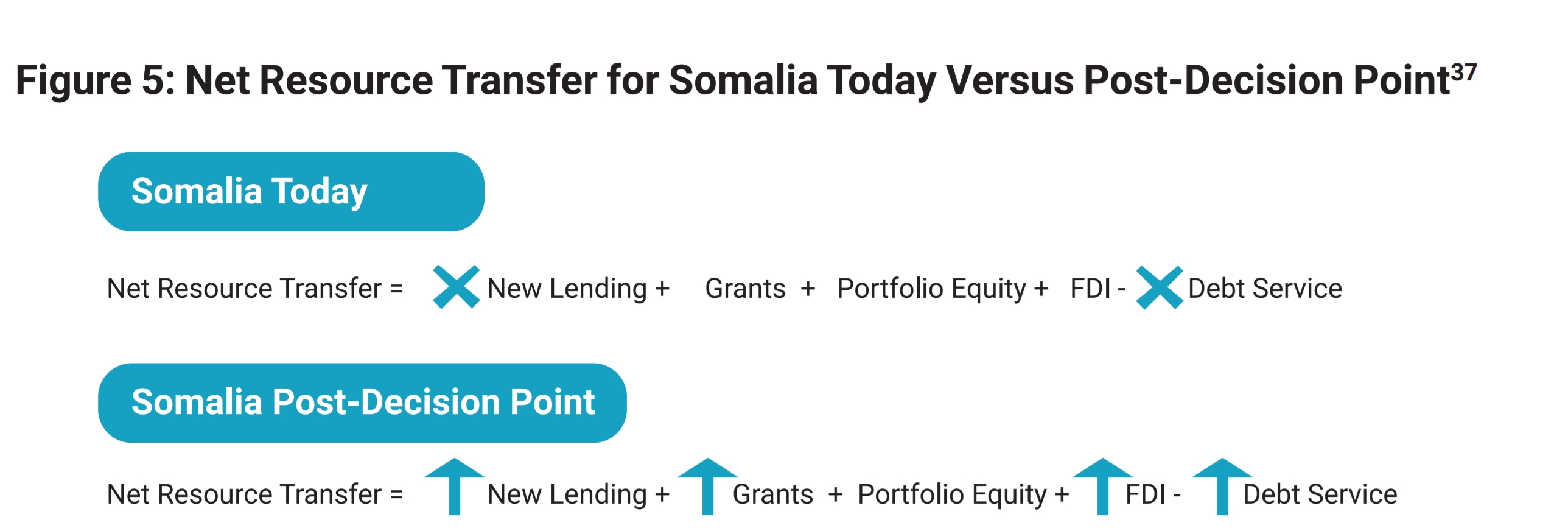 Figure 5: Net Resource Transfer for Somalia Today Versus Post-Decision Point$^{37}$

Somalia Today

Net Resource Transfer = New Lending + Grants + Portfolio Equity + FDI - Debt Service

Somalia Post-Decision Point

Net Resource Transfer = New Lending + Grants + Portfolio Equity + FDI - Debt Service